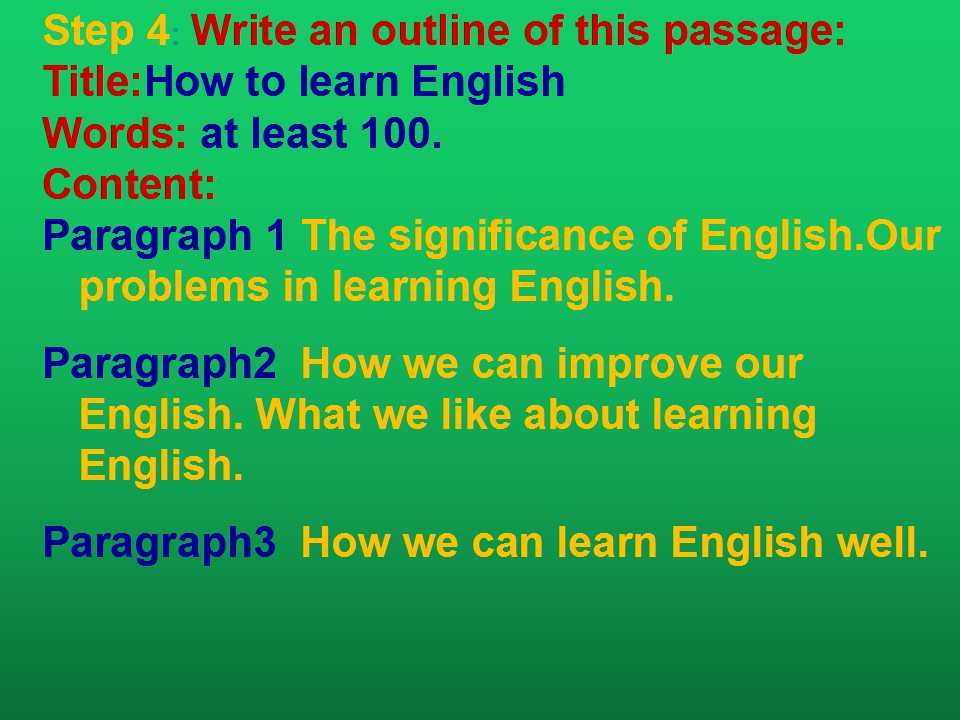 Step 4: Write an outline of this passage:
Title:How to learn English
Words: at least 100.
Content:
Paragraph 1 The significance of English.Our problems in learning English.

Paragraph2 How we can improve our English. What we like about learning English.

Paragraph3 How we can learn English well.